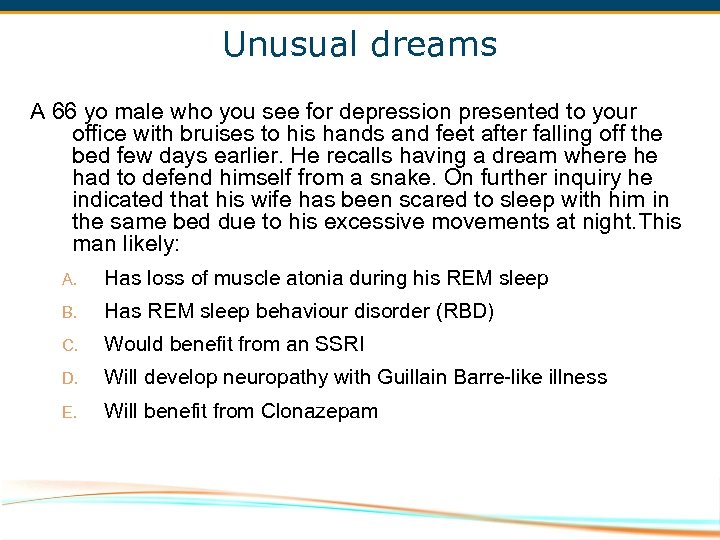 Unusual dreams

A 66 yo male who you see for depression presented to your office with bruises to his hands and feet after falling off the bed few days earlier. He recalls having a dream where he had to defend himself from a snake. On further inquiry he indicated that his wife has been scared to sleep with him in the same bed due to his excessive movements at night.This man likely:

A. Has loss of muscle atonia during his REM sleep
B. Has REM sleep behaviour disorder (RBD)
C. Would benefit from an SSRI
D. Will develop neuropathy with Guillain Barre-like illness
E. Will benefit from Clonazepam